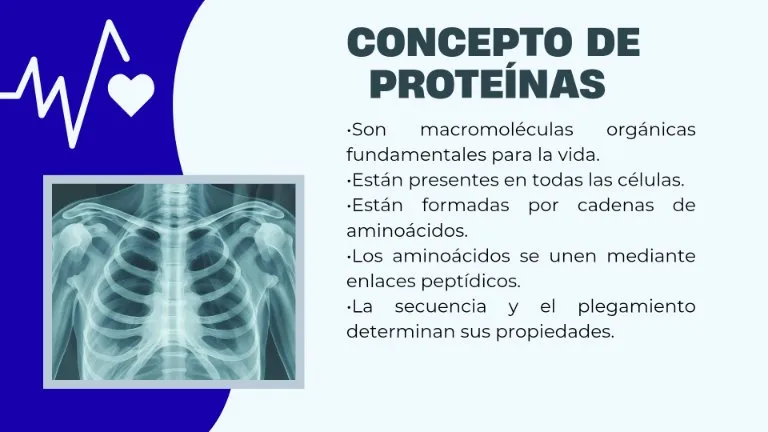 CONCEPTO DE PROTEÍNAS

·Son macromoléculas orgánicas fundamentales para la vida.
·Están presentes en todas las células.
·Están formadas por cadenas de aminoácidos.
·Los aminoácidos se unen mediante enlaces peptídicos.
·La secuencia y el plegamiento determinan sus propiedades.